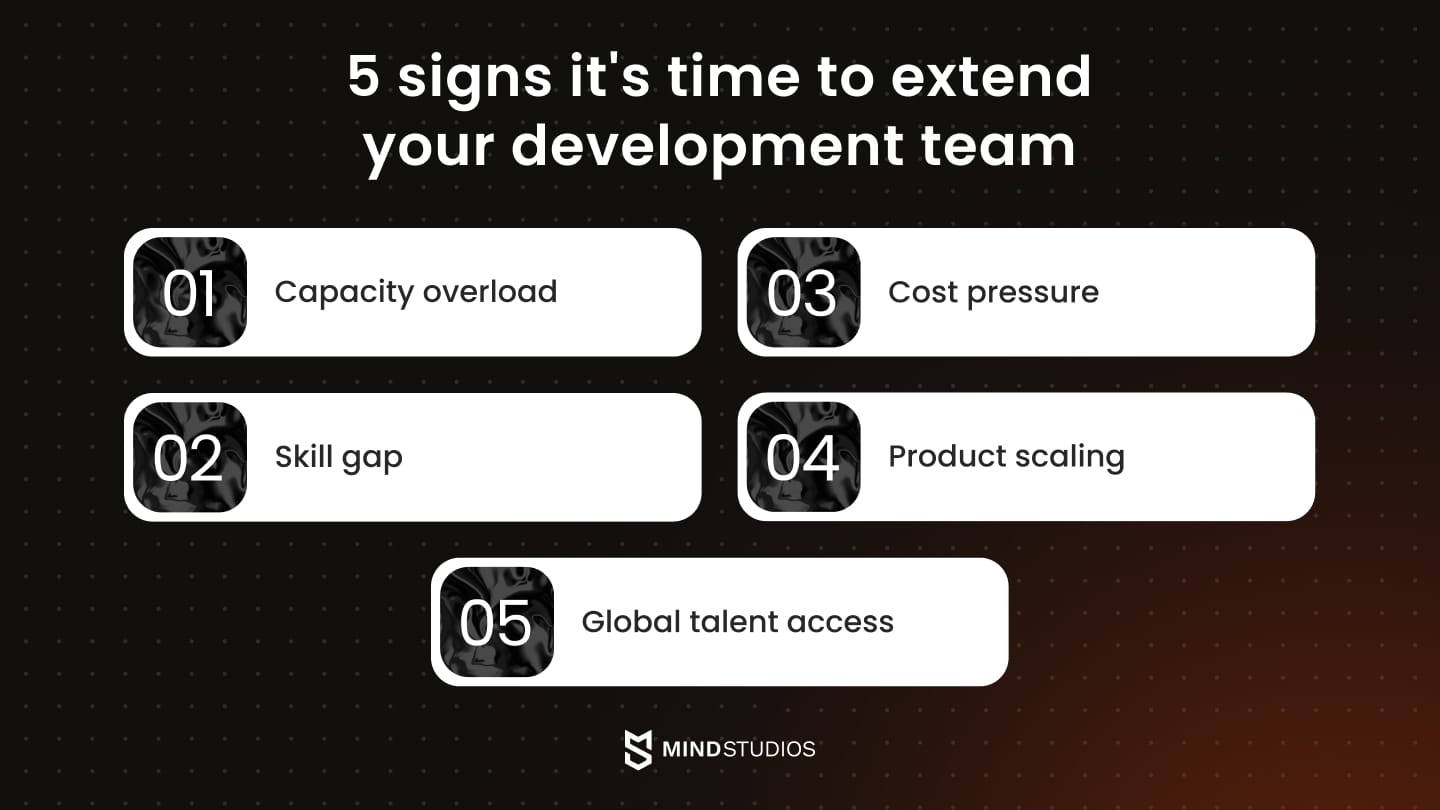 5 signs it's time to extend your development team

01 Capacity overload

02 Skill gap

03 Cost pressure

04 Product scaling

05 Global talent access

MIND STUDIOS